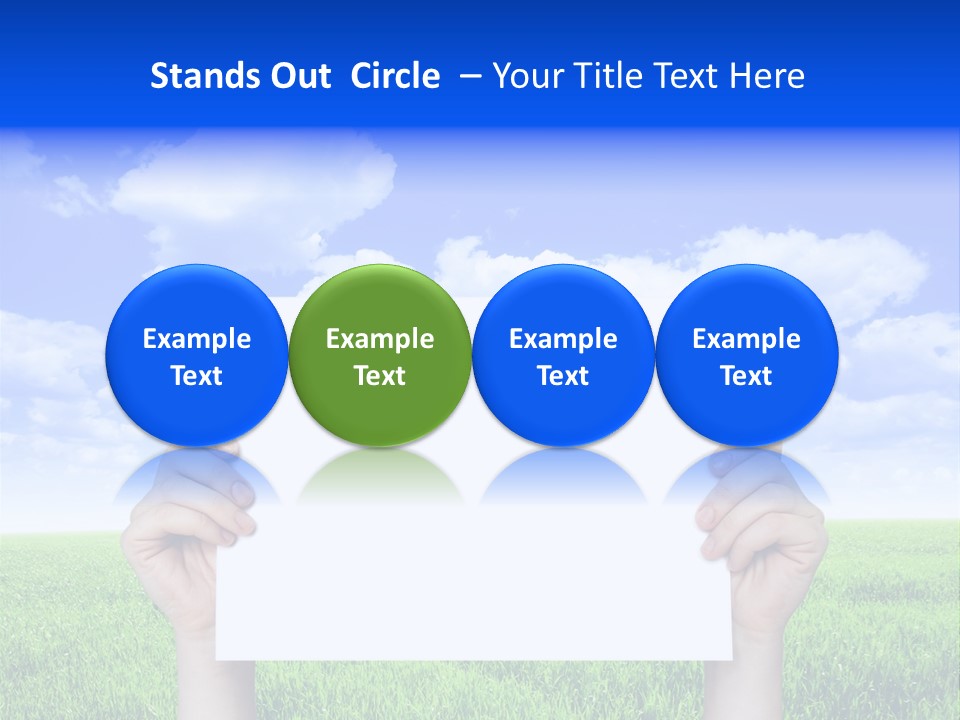 Stands Out Circle – Your Title Text Here

Example Text

Example Text

Example Text

Example Text